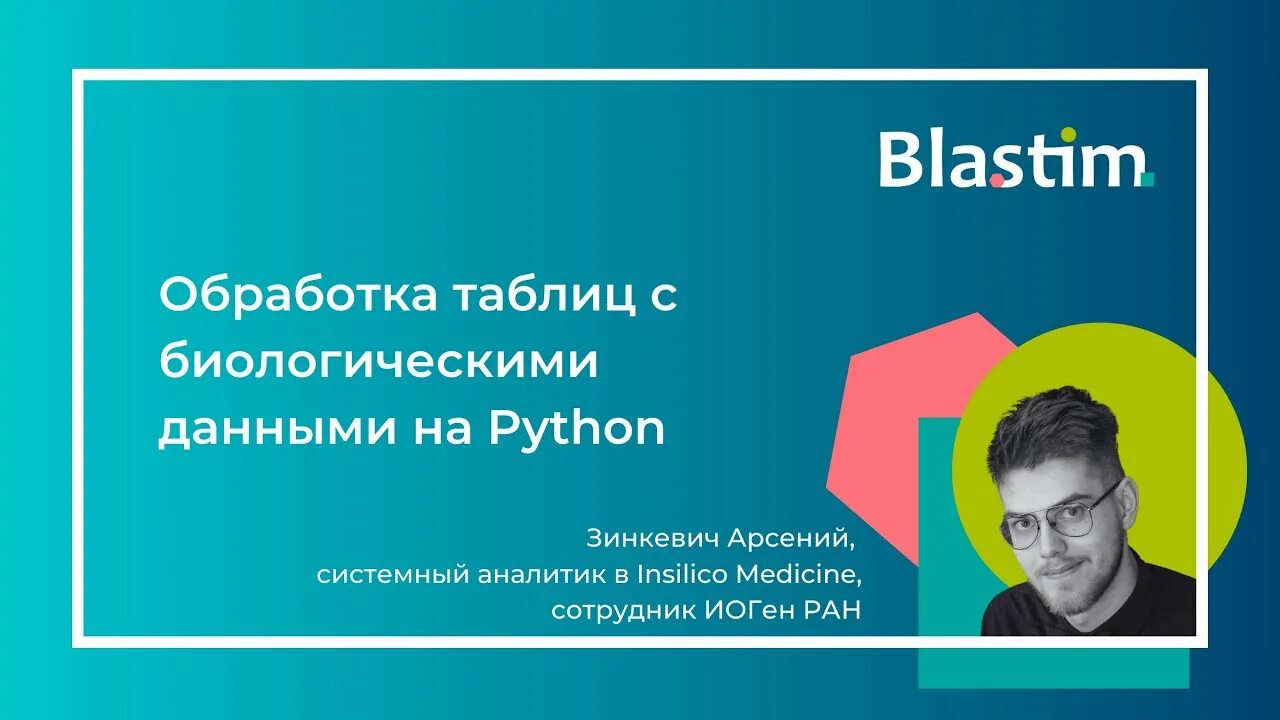 Blastim.

Обработка таблиц с биологическими данными на Python

Зинкевич Арсений,
системный аналитик в Insilico Medicine,
сотрудник ИОГен РАН